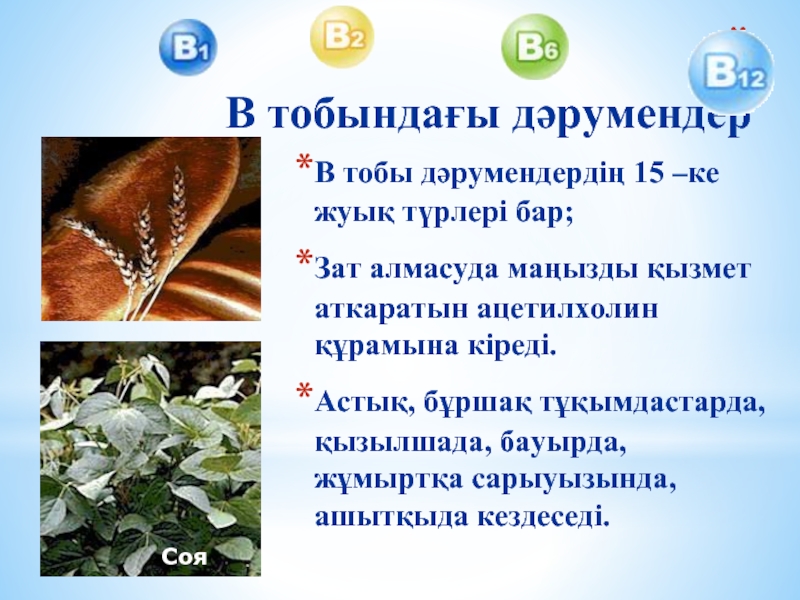 B1 B2 B6 B12

В тобындағы дәрумендер

*В тобы дәрумендердің 15 –ке жуық түрлері бар;

*Зат алмасуда маңызды қызмет аткаратын ацетилхолин құрамына кіреді.

*Астық, бұршақ тұқымдастарда, қызылшада, бауырда, жұмыртқа сарыуызында, ашытқыда кездеседі.

Соя